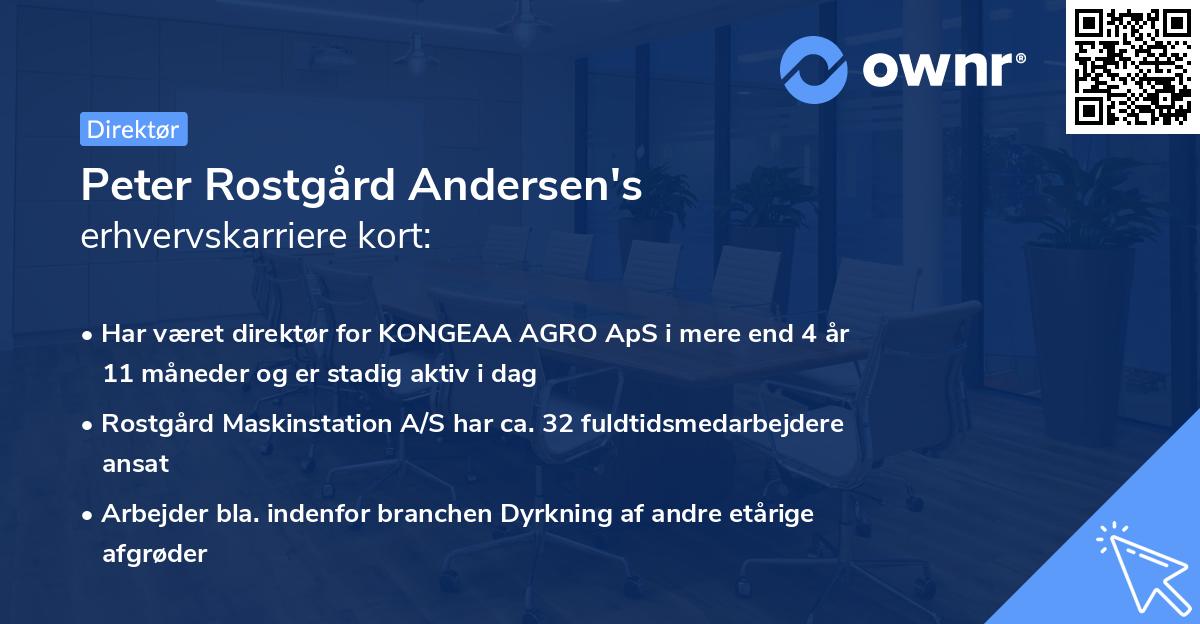 ownr®

Direktør

Peter Rostgård Andersen's
erhvervskarriere kort:

• Har været direktør for KONGEAA AGRO ApS i mere end 4 år 11 måneder og er stadig aktiv i dag

• Rostgård Maskinstation A/S har ca. 32 fuldtidsmedarbejdere ansat

• Arbejder bla. indenfor branchen Dyrkning af andre etårige afgrøder